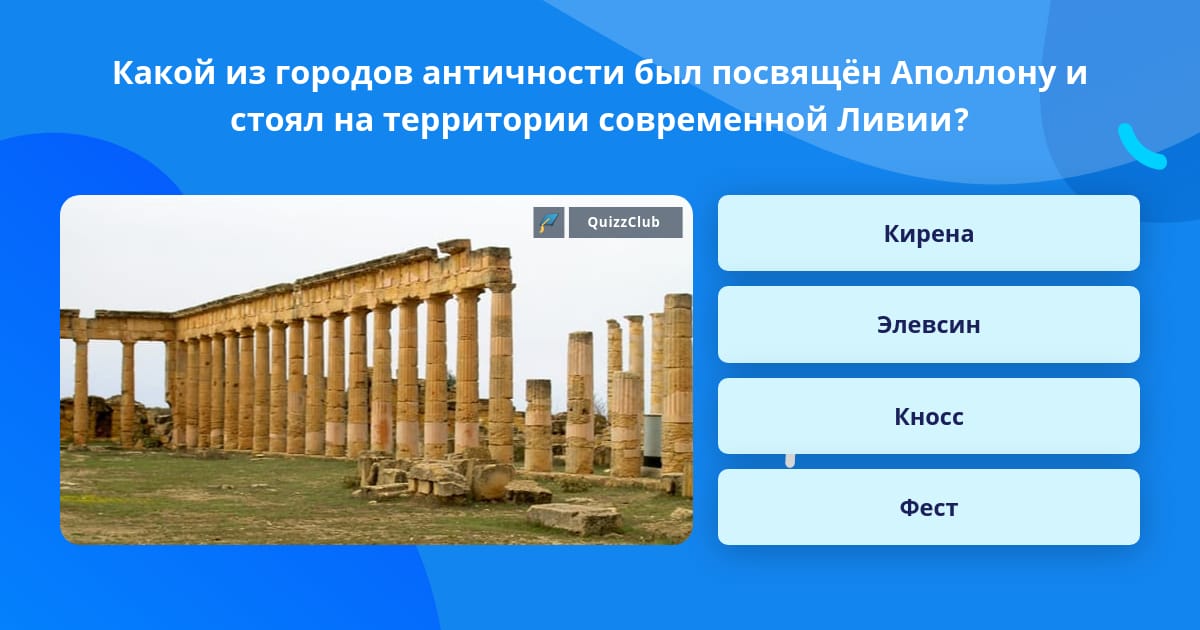 Какой из городов античности был посвящён Аполлону и стоял на территории современной Ливии?

QuizzClub

Кирена

Элевсин

Кносс

Фест